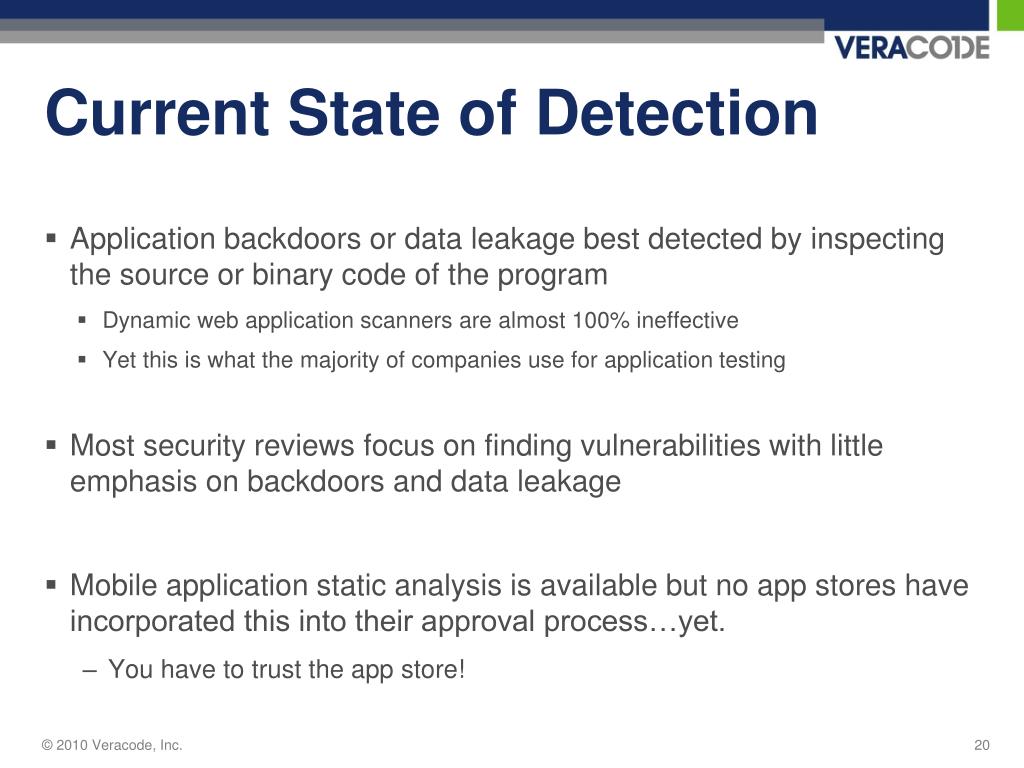 VERACODE

Current State of Detection

▪ Application backdoors or data leakage best detected by inspecting the source or binary code of the program

▪ Dynamic web application scanners are almost 100% ineffective

▪ Yet this is what the majority of companies use for application testing

▪ Most security reviews focus on finding vulnerabilities with little emphasis on backdoors and data leakage

▪ Mobile application static analysis is available but no app stores have incorporated this into their approval process…yet.

– You have to trust the app store!

© 2010 Veracode, Inc.

20